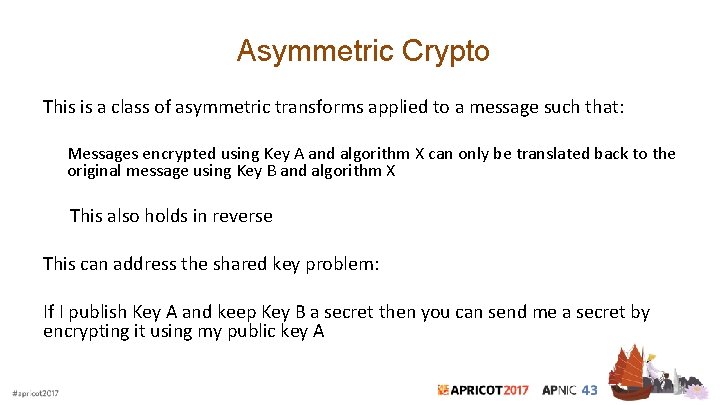 Asymmetric Crypto

This is a class of asymmetric transforms applied to a message such that:

Messages encrypted using Key A and algorithm X can only be translated back to the original message using Key B and algorithm X

This also holds in reverse

This can address the shared key problem:

If I publish Key A and keep Key B a secret then you can send me a secret by encrypting it using my public key A

#apricot2017

APRICOT2017 APNIC 43